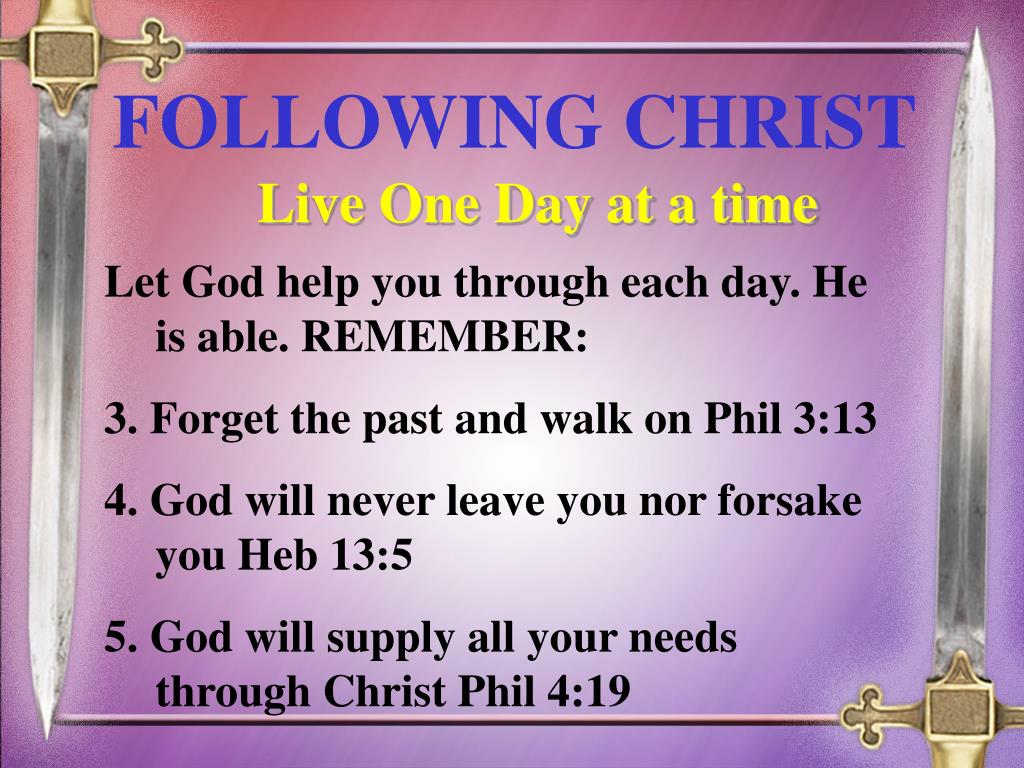 FOLLOWING CHRIST
Live One Day at a time

Let God help you through each day. He is able. REMEMBER:

3. Forget the past and walk on Phil 3:13

4. God will never leave you nor forsake you Heb 13:5

5. God will supply all your needs through Christ Phil 4:19